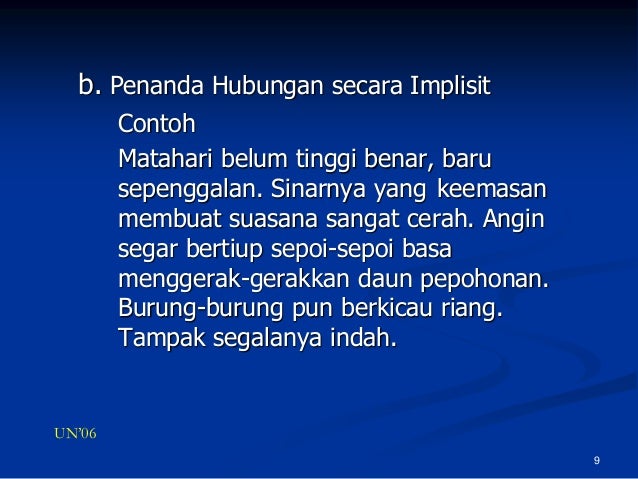 b. Penanda Hubungan secara Implisit

Contoh

Matahari belum tinggi benar, baru sepenggalan. Sinarnya yang keemasan membuat suasana sangat cerah. Angin segar bertiup sepoi-sepoi basa menggerak-gerakkan daun pepohonan. Burung-burung pun berkicau riang. Tampak segalanya indah.

UN'06

9